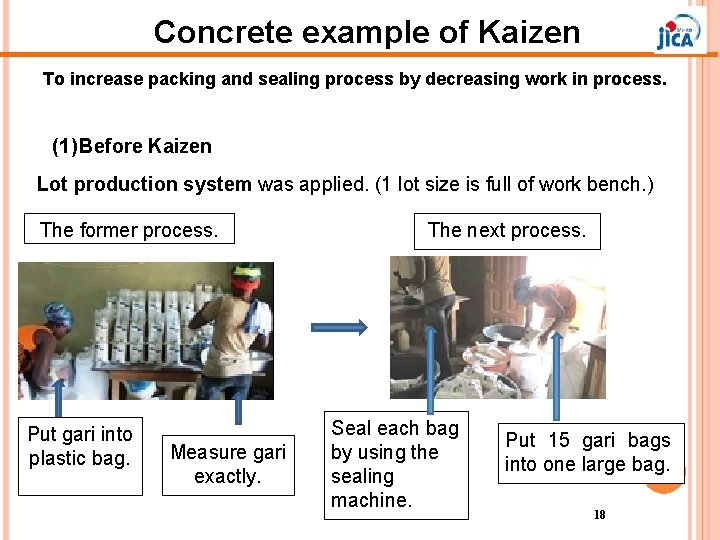 Concrete example of Kaizen

JICA

To increase packing and sealing process by decreasing work in process.

(1)Before Kaizen

Lot production system was applied. (1 lot size is full of work bench.)

The former process.

The next process.

Put gari into plastic bag.

Measure gari exactly.

Seal each bag by using the sealing machine.

Put 15 gari bags into one large bag.

18